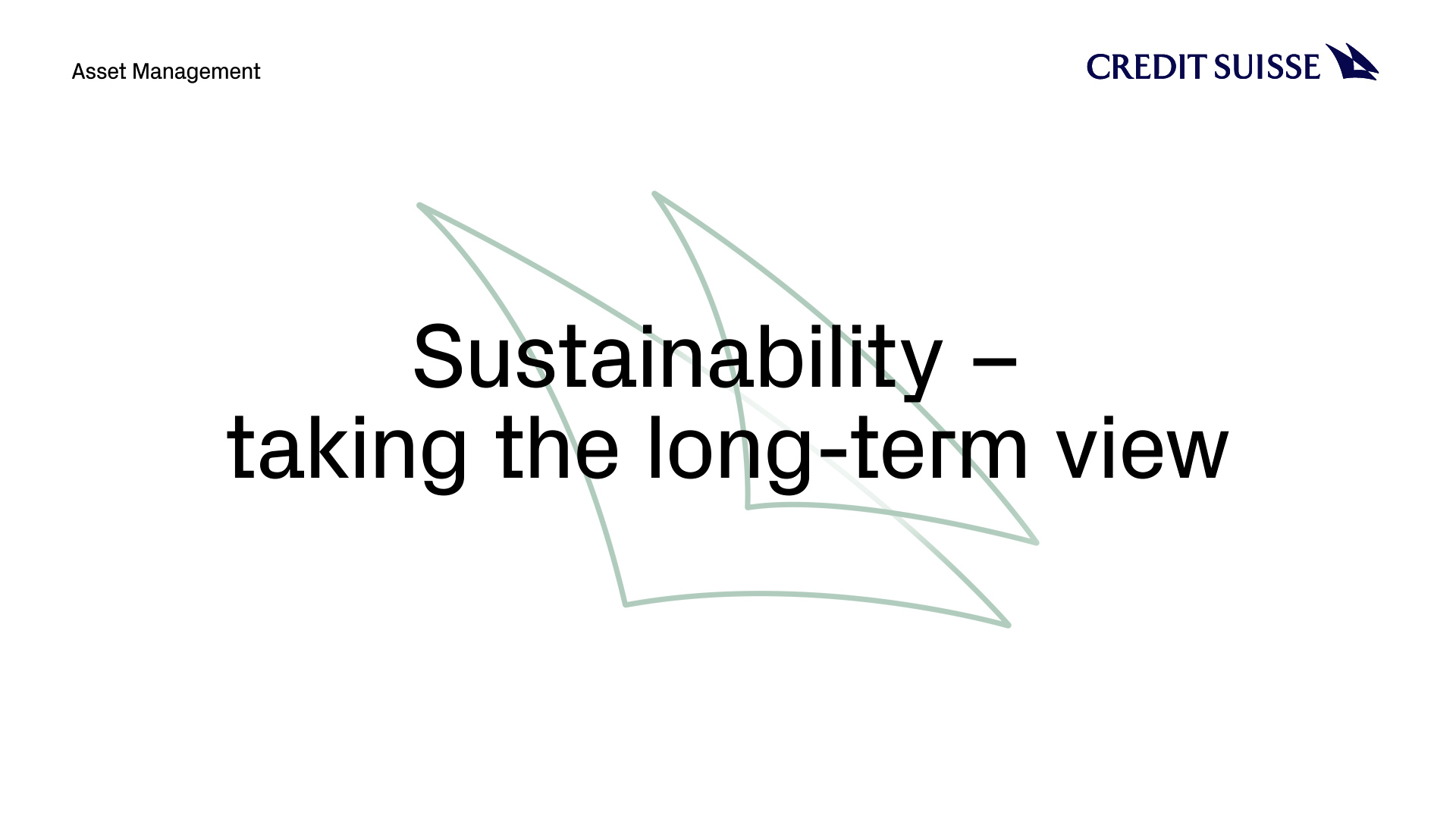 Asset Management

CREDIT SUISSE

Sustainability –
taking the long-term view